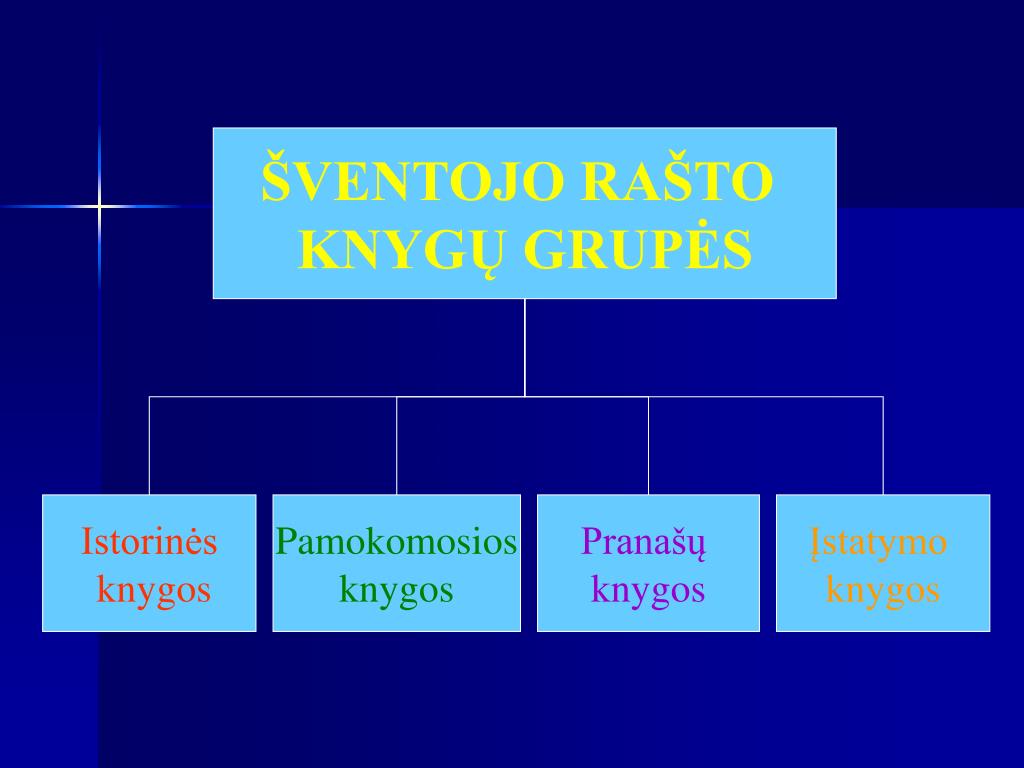 ŠVENTOJO RAŠTO KNYGŲ GRUPĖS

Istorinės knygos

Pamokomosios knygos

Pranašų knygos

Įstatymo knygos